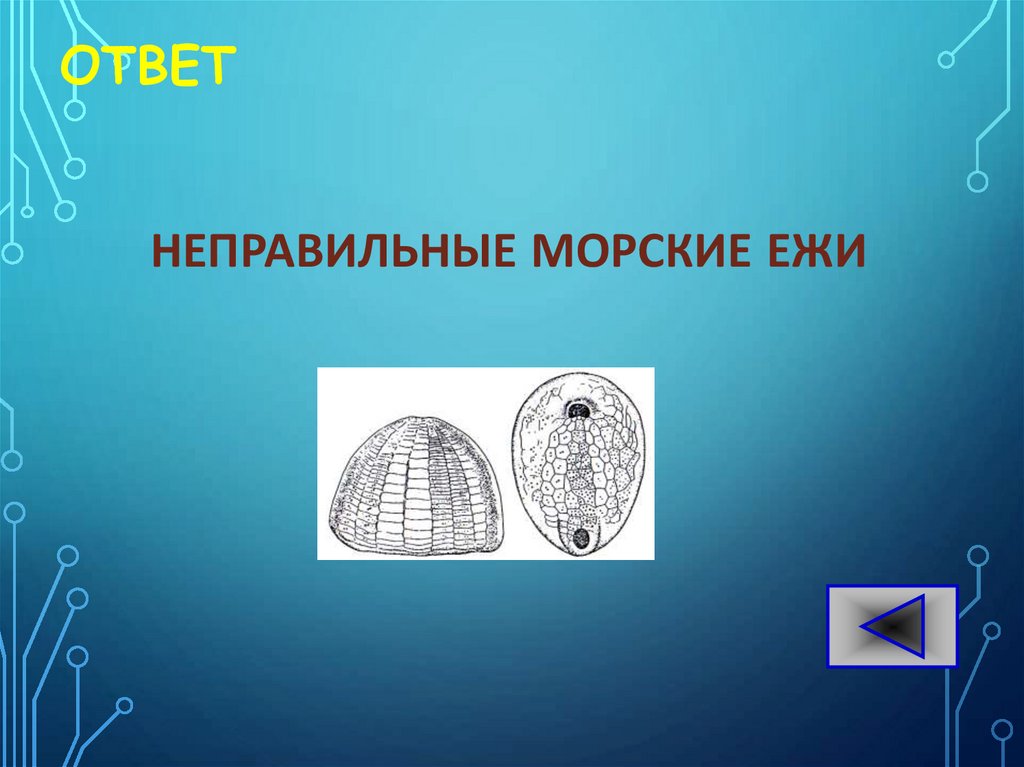 ОТВЕТ

НЕПРАВИЛЬНЫЕ МОРСКИЕ ЕЖИ